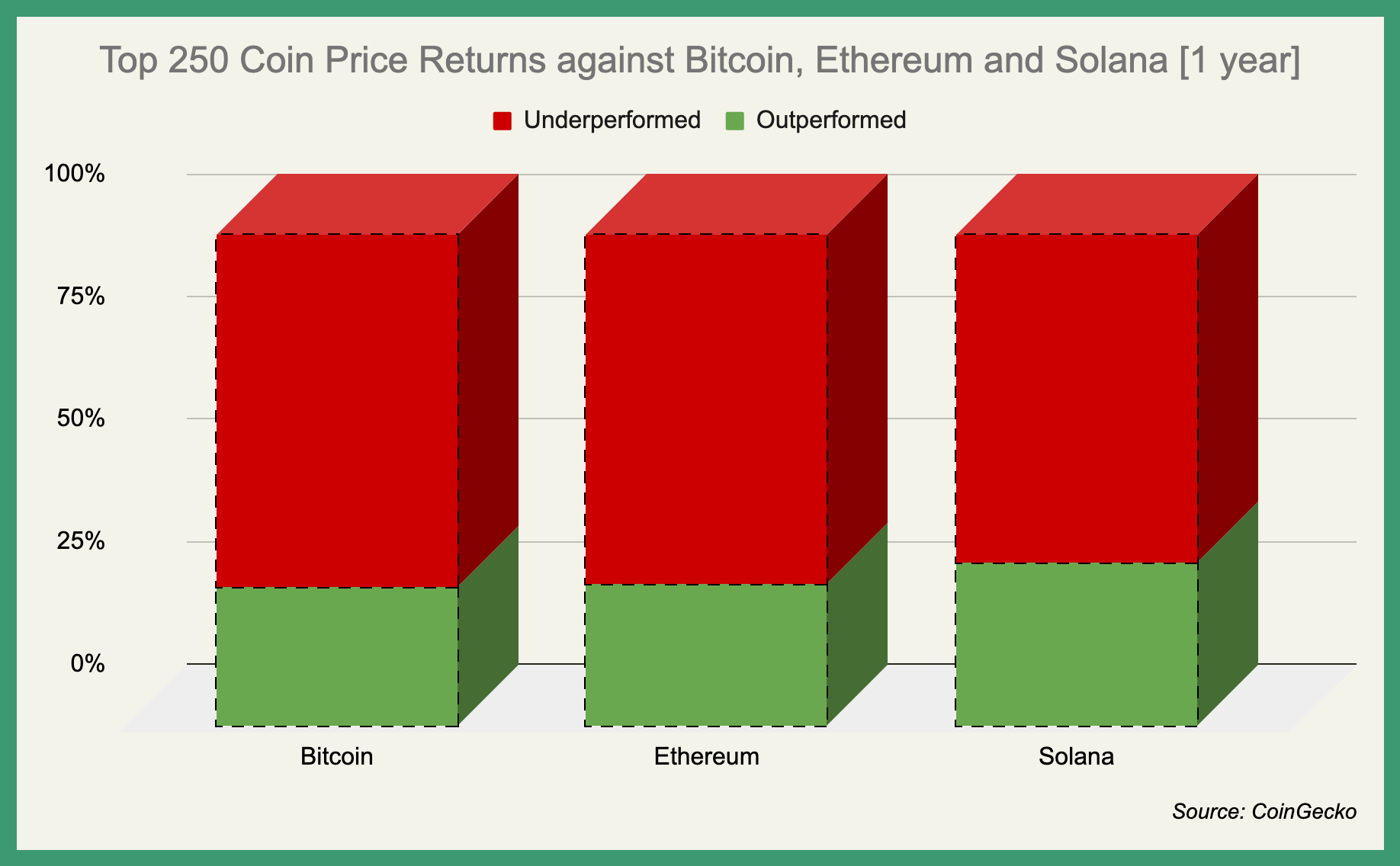 Top 250 Coin Price Returns against Bitcoin, Ethereum and Solana [1 year]

Underperformed Outperformed

100%
75%
50%
25%
0%

Bitcoin
Ethereum
Solana

Source: CoinGecko